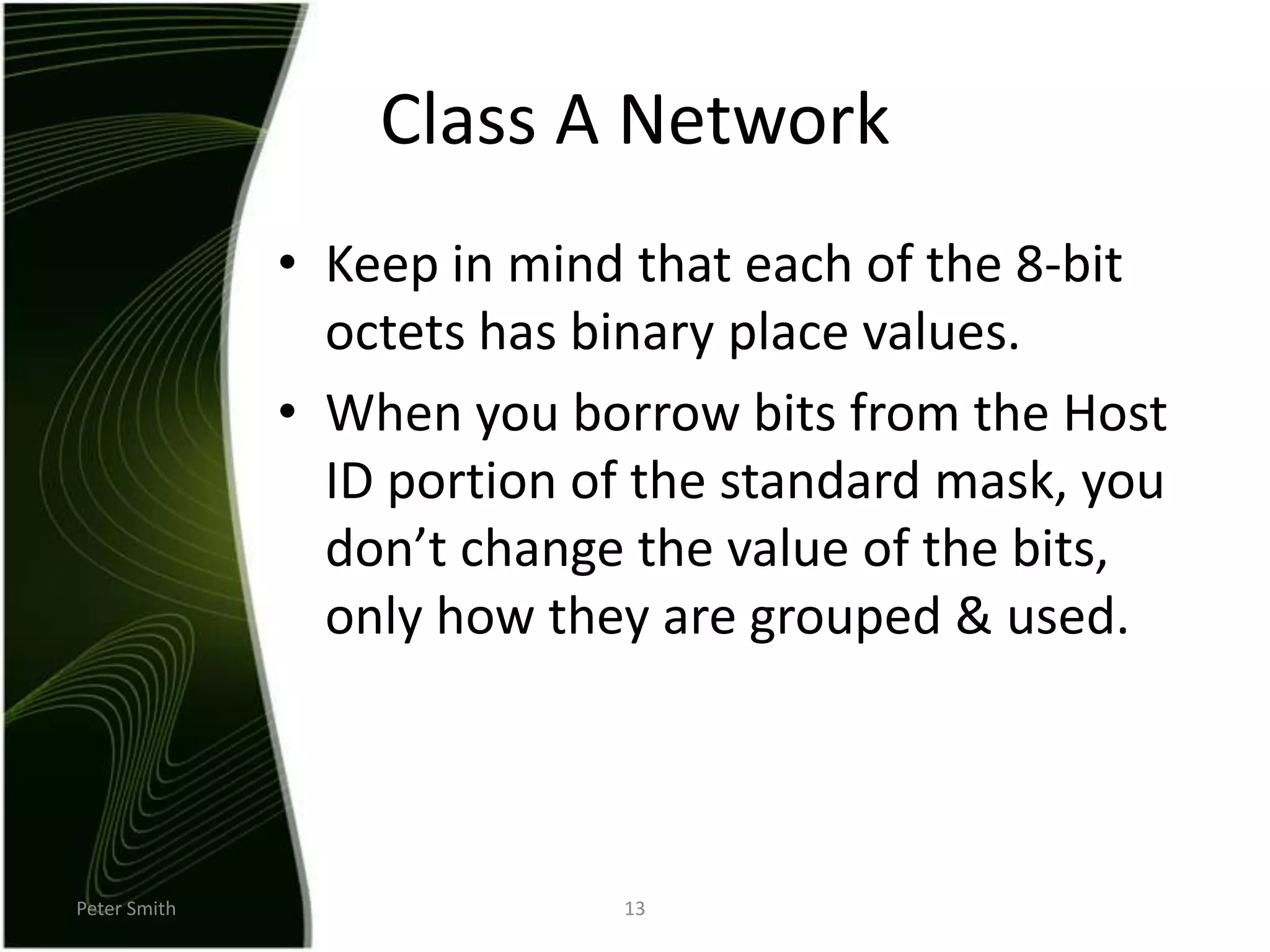 Class A Network

• Keep in mind that each of the 8-bit octets has binary place values.

• When you borrow bits from the Host ID portion of the standard mask, you don’t change the value of the bits, only how they are grouped & used.

Peter Smith

13